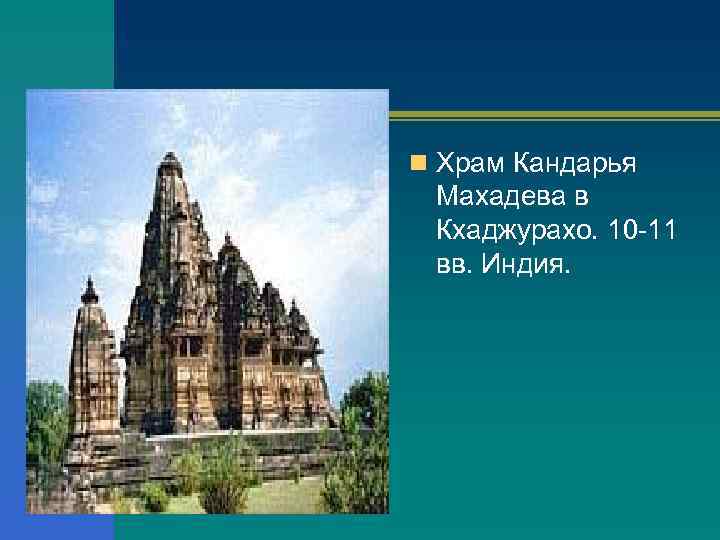 Храм Кандарья Махадева в Кхаджурахо. 10-11 вв. Индия.